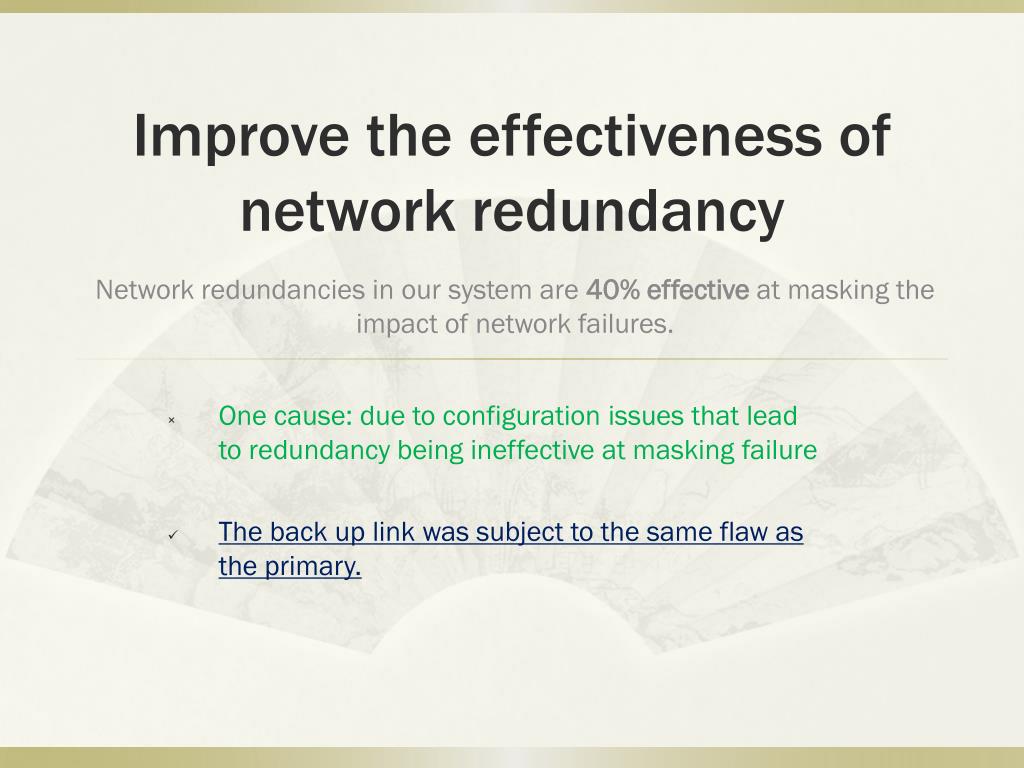 Improve the effectiveness of network redundancy

Network redundancies in our system are 40% effective at masking the impact of network failures.

× One cause: due to configuration issues that lead to redundancy being ineffective at masking failure

✓ The back up link was subject to the same flaw as the primary.